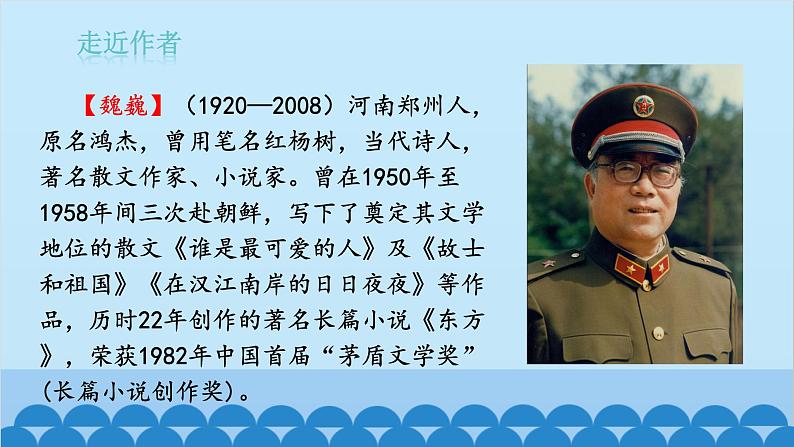 走近作者

【魏巍】（1920—2008）河南郑州人，原名鸿杰，曾用笔名红杨树，当代诗人，著名散文作家、小说家。曾在1950年至1958年间三次赴朝鲜，写下了奠定其文学地位的散文《谁是最可爱的人》及《故士和祖国》《在汉江南岸的日日夜夜》等作品，历时22年创作的著名长篇小说《东方》，荣获1982年中国首届“茅盾文学奖”(长篇小说创作奖)。